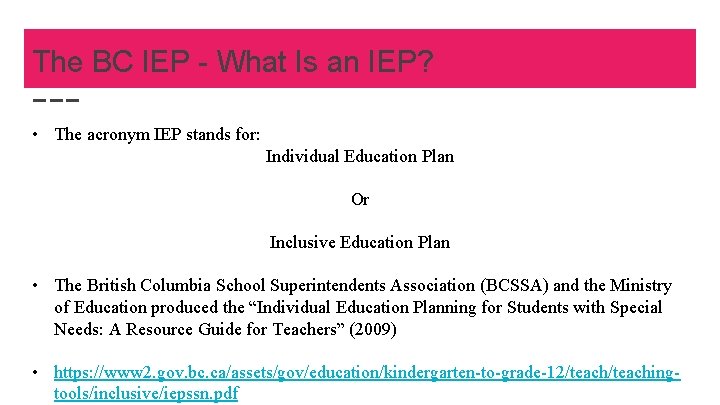 The BC IEP - What Is an IEP?

• The acronym IEP stands for:

Individual Education Plan

Or

Inclusive Education Plan

• The British Columbia School Superintendents Association (BCSSA) and the Ministry of Education produced the “Individual Education Planning for Students with Special Needs: A Resource Guide for Teachers” (2009)

• https://www2.gov.bc.ca/assets/gov/education/kindergarten-to-grade-12/teach/teaching-tools/inclusive/iepssn.pdf